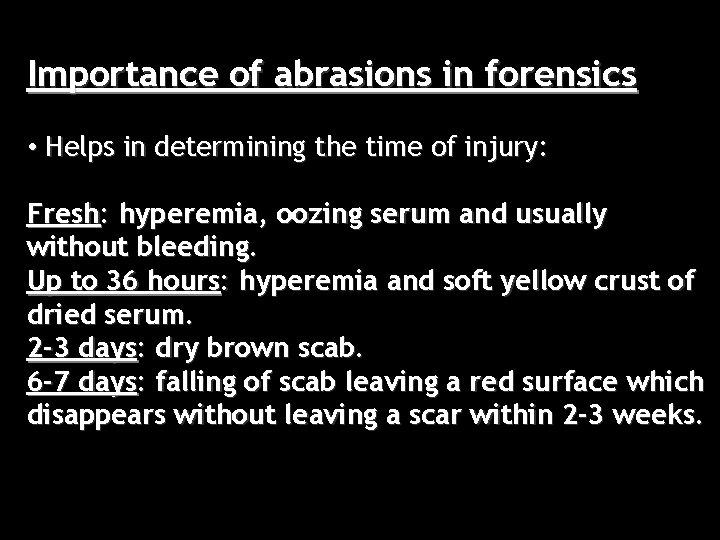 Importance of abrasions in forensics

• Helps in determining the time of injury:

Fresh: hyperemia, oozing serum and usually without bleeding.
Up to 36 hours: hyperemia and soft yellow crust of dried serum.
2-3 days: dry brown scab.
6-7 days: falling of scab leaving a red surface which disappears without leaving a scar within 2-3 weeks.